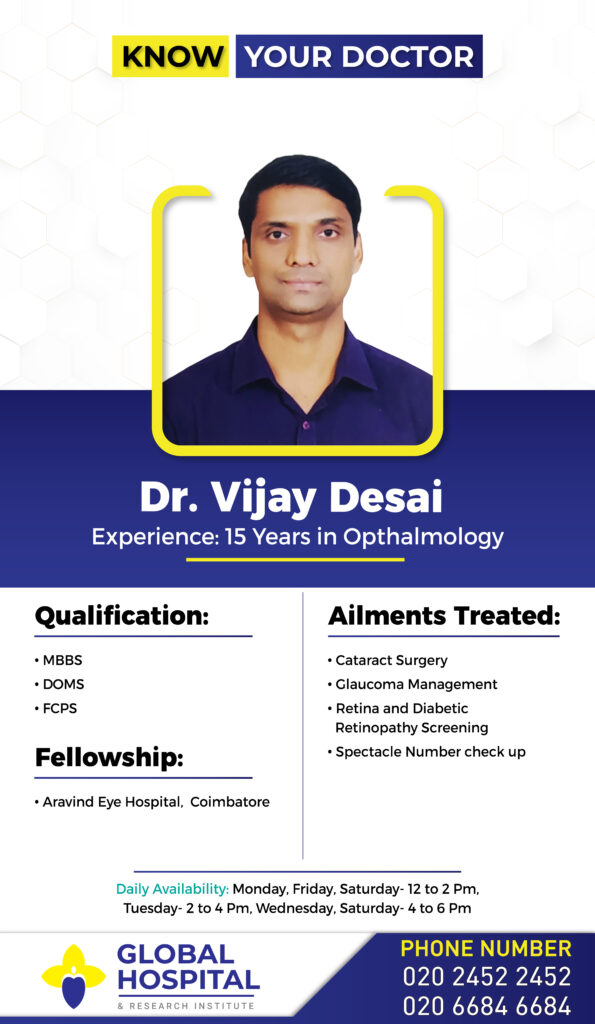 KNOW YOUR DOCTOR

Dr. Vijay Desai

Experience: 15 Years in Opthalmology

Qualification:

• MBBS
• DOMS
• FCPS

Fellowship:

• Aravind Eye Hospital, Coimbatore

Ailments Treated:

• Cataract Surgery
• Glaucoma Management
• Retina and Diabetic Retinopathy Screening
• Spectacle Number check up

Daily Availability: Monday, Friday, Saturday- 12 to 2 Pm, Tuesday- 2 to 4 Pm, Wednesday, Saturday- 4 to 6 Pm

GLOBAL HOSPITAL & RESEARCH INSTITUTE

PHONE NUMBER
020 2452 2452
020 6684 6684